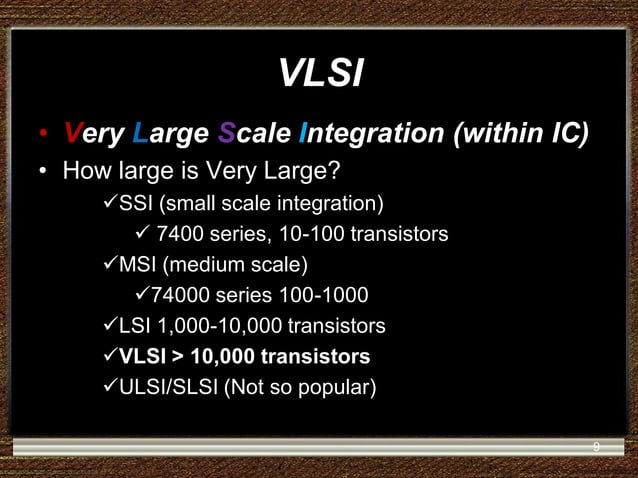 VLSI

• Very Large Scale Integration (within IC)
• How large is Very Large?
✓SSI (small scale integration)
✓ 7400 series, 10-100 transistors
✓MSI (medium scale)
✓74000 series 100-1000
✓LSI 1,000-10,000 transistors
✓VLSI > 10,000 transistors
✓ULSI/SLSI (Not so popular)

9